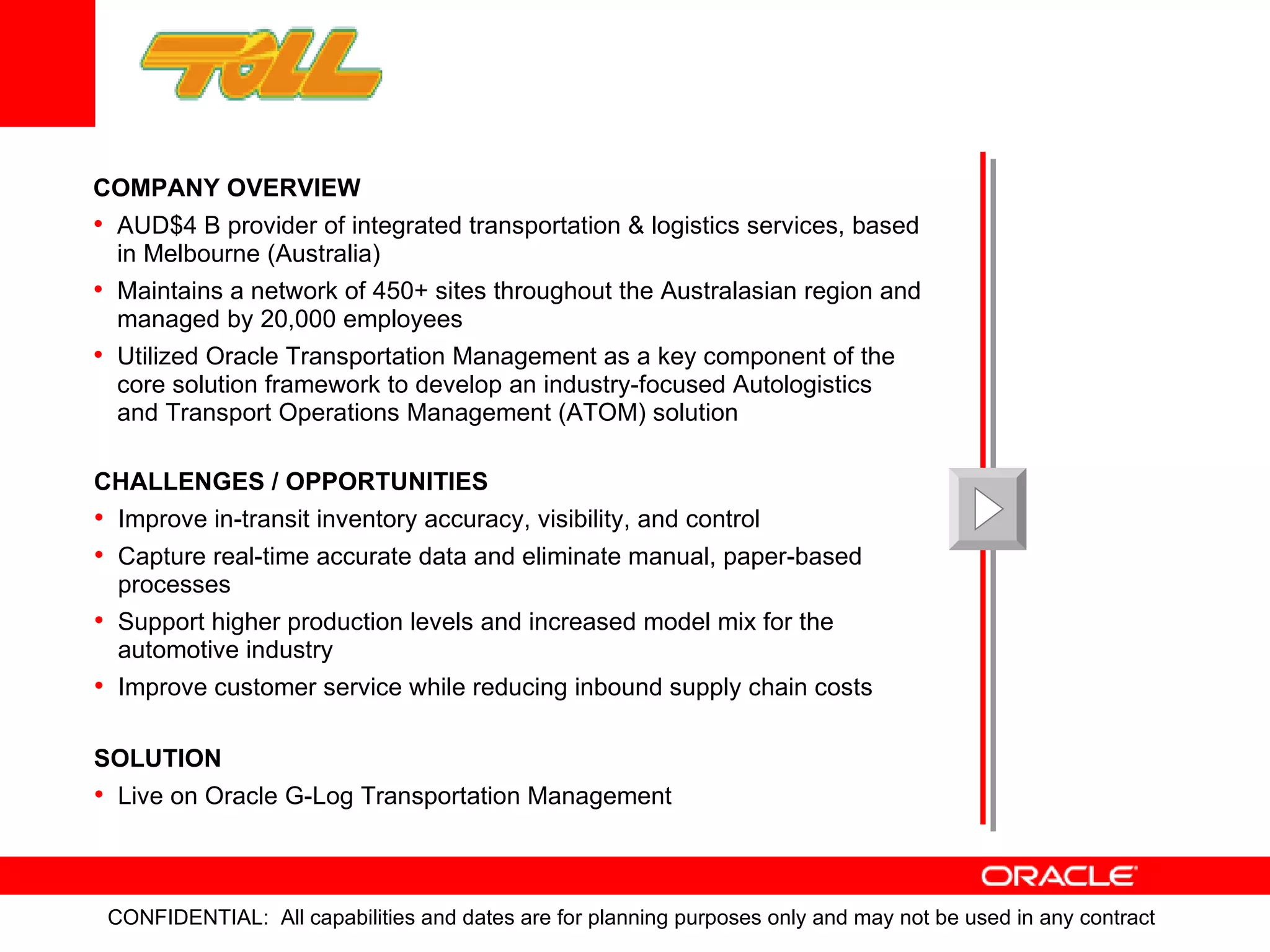 TOLL

COMPANY OVERVIEW

• AUD$4 B provider of integrated transportation & logistics services, based in Melbourne (Australia)
• Maintains a network of 450+ sites throughout the Australasian region and managed by 20,000 employees
• Utilized Oracle Transportation Management as a key component of the core solution framework to develop an industry-focused Autologistics and Transport Operations Management (ATOM) solution

CHALLENGES / OPPORTUNITIES

• Improve in-transit inventory accuracy, visibility, and control
• Capture real-time accurate data and eliminate manual, paper-based processes
• Support higher production levels and increased model mix for the automotive industry
• Improve customer service while reducing inbound supply chain costs

SOLUTION

• Live on Oracle G-Log Transportation Management

ORACLE

CONFIDENTIAL: All capabilities and dates are for planning purposes only and may not be used in any contract